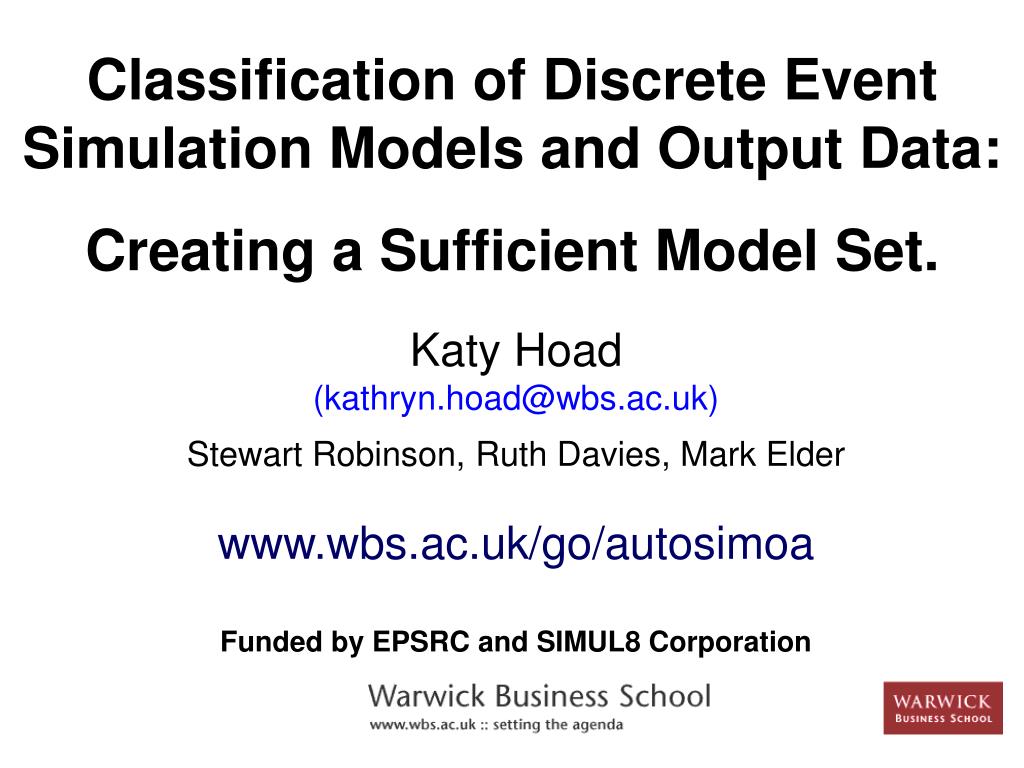 Classification of Discrete Event Simulation Models and Output Data:

Creating a Sufficient Model Set.

Katy Hoad
(kathryn.hoad@wbs.ac.uk)

Stewart Robinson, Ruth Davies, Mark Elder

www.wbs.ac.uk/go/autosimoa

Funded by EPSRC and SIMUL8 Corporation

Warwick Business School
www.wbs.ac.uk :: setting the agenda

WARWICK
BUSINESS SCHOOL